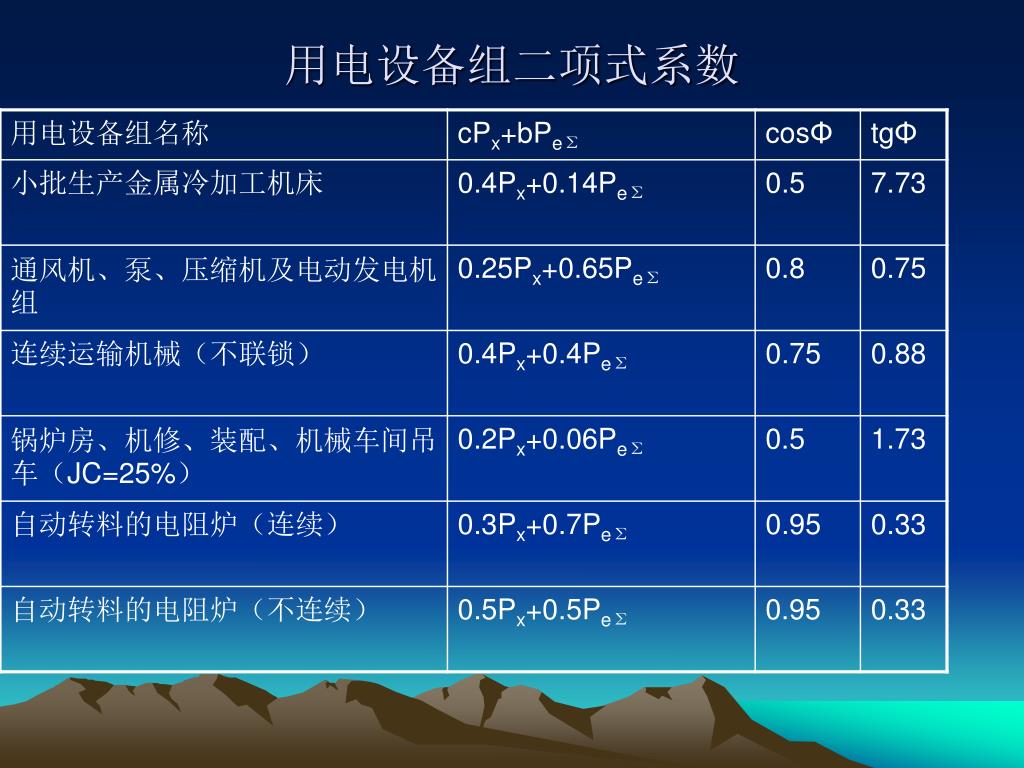 用电设备组二项式系数

| 用电设备组名称 | $cP_x+bP_{e\Sigma}$ | cosΦ | tgΦ |
|---|---|---|---|
| 小批生产金属冷加工机床 | $0.4P_x+0.14P_{e\Sigma}$ | 0.5 | 7.73 |
| 通风机、泵、压缩机及电动发电机组 | $0.25P_x+0.65P_{e\Sigma}$ | 0.8 | 0.75 |
| 连续运输机械（不联锁） | $0.4P_x+0.4P_{e\Sigma}$ | 0.75 | 0.88 |
| 锅炉房、机修、装配、机械车间吊车（JC=25%） | $0.2P_x+0.06P_{e\Sigma}$ | 0.5 | 1.73 |
| 自动转料的电阻炉（连续） | $0.3P_x+0.7P_{e\Sigma}$ | 0.95 | 0.33 |
| 自动转料的电阻炉（不连续） | $0.5P_x+0.5P_{e\Sigma}$ | 0.95 | 0.33 |